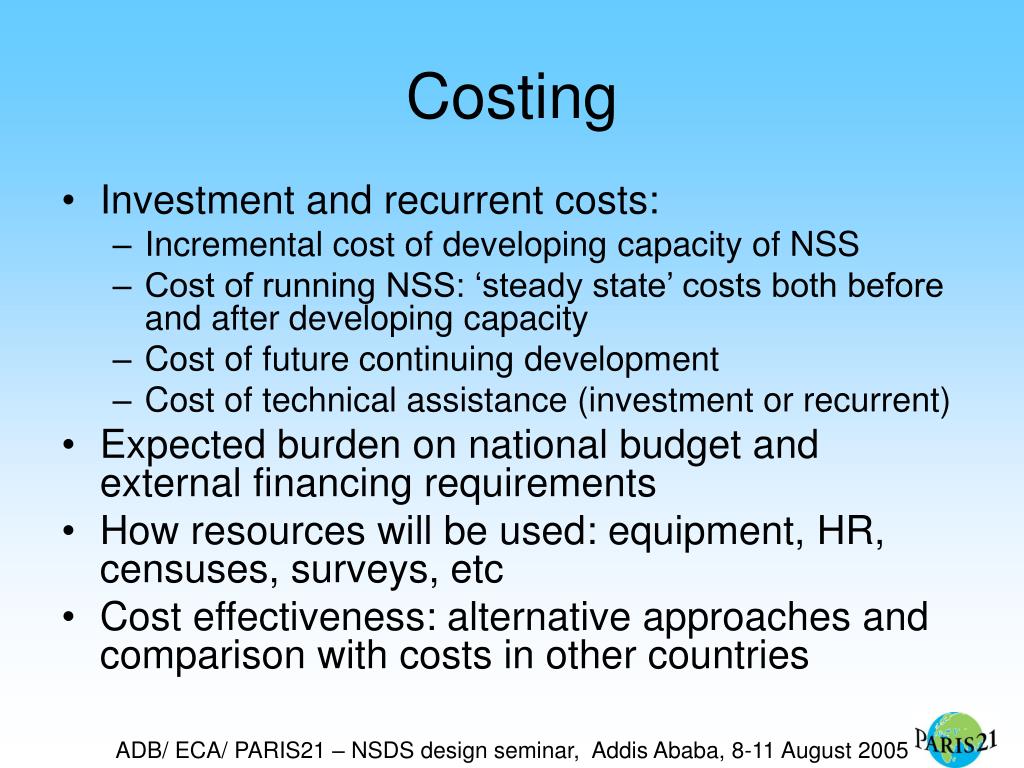 Costing

• Investment and recurrent costs:
– Incremental cost of developing capacity of NSS
– Cost of running NSS: ‘steady state’ costs both before and after developing capacity
– Cost of future continuing development
– Cost of technical assistance (investment or recurrent)
• Expected burden on national budget and external financing requirements
• How resources will be used: equipment, HR, censuses, surveys, etc
• Cost effectiveness: alternative approaches and comparison with costs in other countries

ADB/ ECA/ PARIS21 – NSDS design seminar, Addis Ababa, 8-11 August 2005

PARIS21